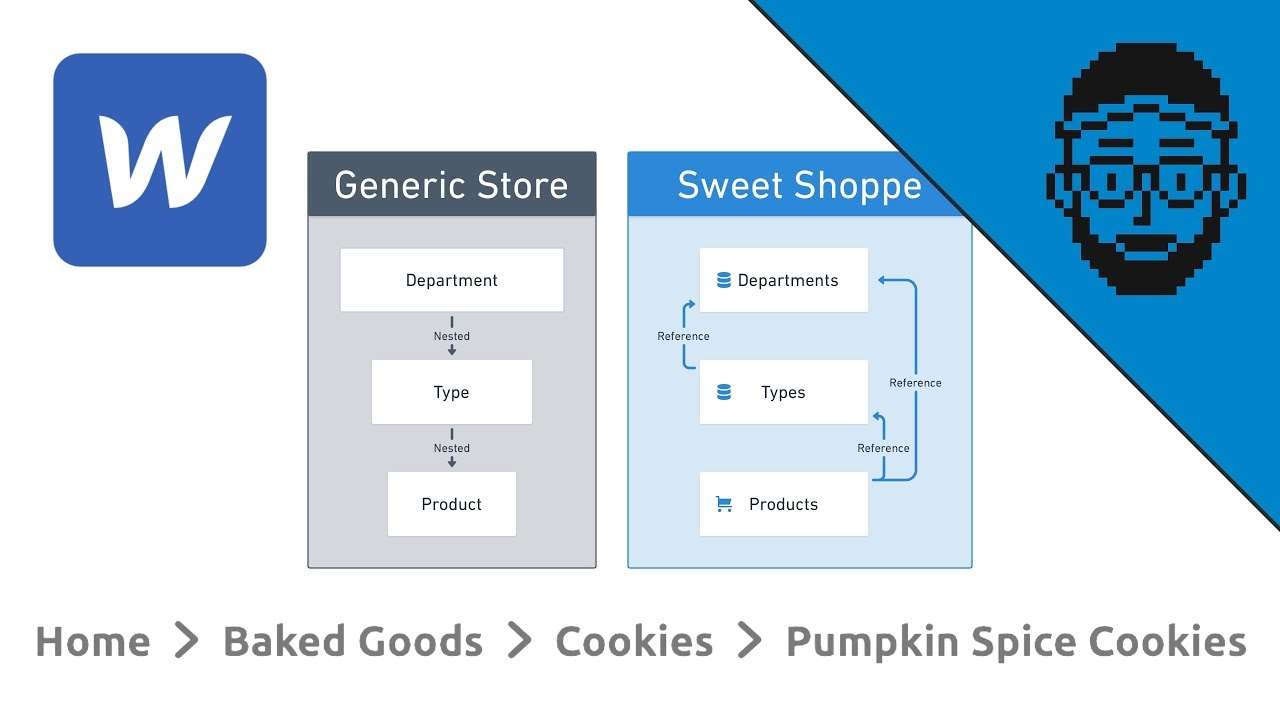 W

Generic Store

Department

Nested

Type

Nested

Product

Sweet Shoppe

Departments

Reference

Types

Reference

Reference

Products

Home > Baked Goods > Cookies > Pumpkin Spice Cookies